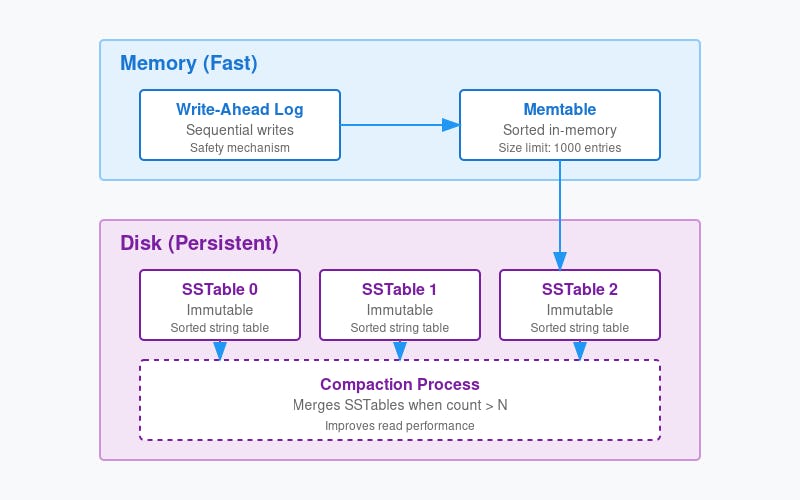 Memory (Fast)

Write-Ahead Log
Sequential writes
Safety mechanism

Memtable
Sorted in-memory
Size limit: 1000 entries

Disk (Persistent)

SSTable 0
Immutable
Sorted string table

SSTable 1
Immutable
Sorted string table

SSTable 2
Immutable
Sorted string table

Compaction Process
Merges SSTables when count > N
Improves read performance